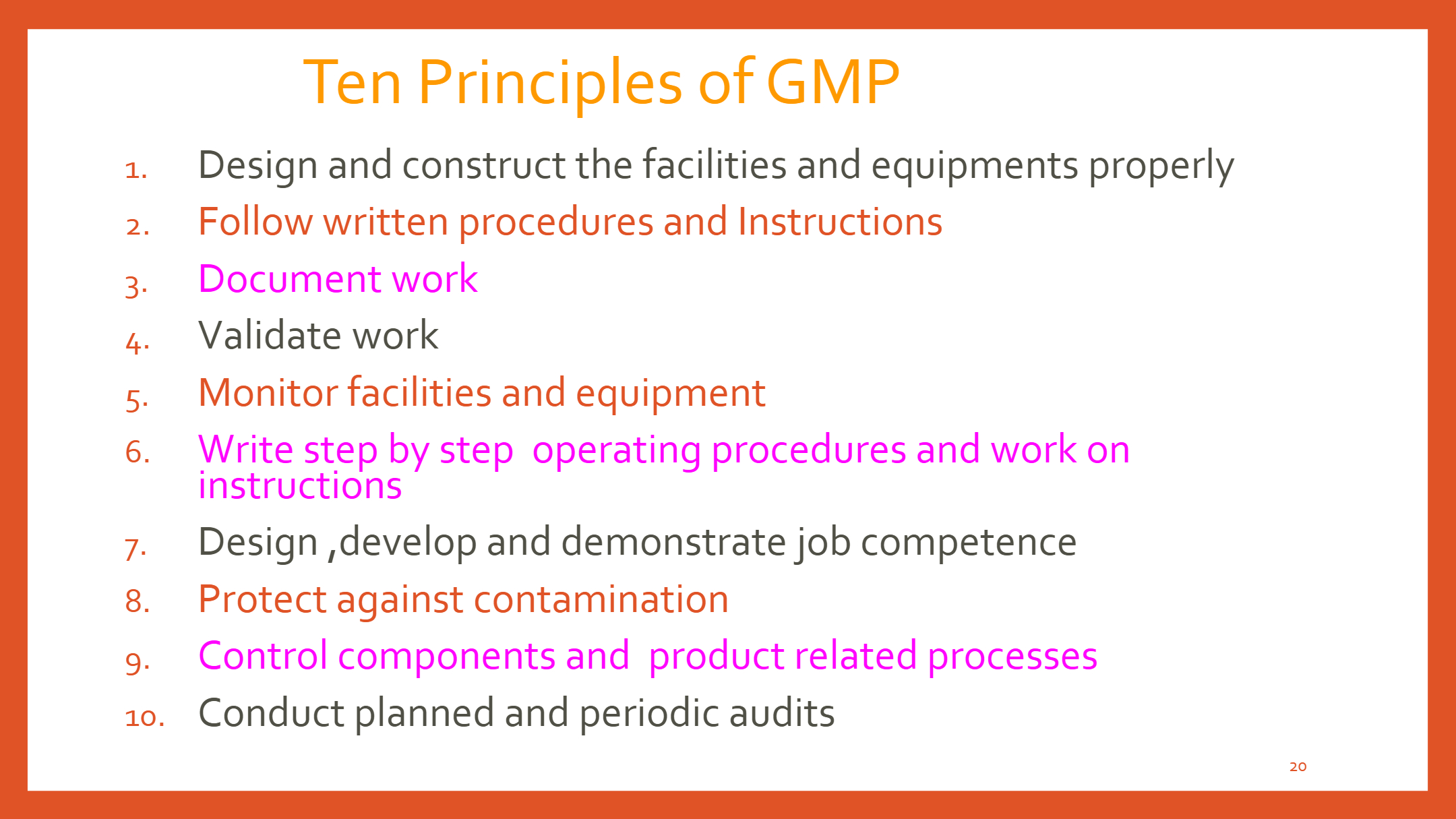 Ten Principles of GMP

1. Design and construct the facilities and equipments properly
2. Follow written procedures and Instructions
3. Document work
4. Validate work
5. Monitor facilities and equipment
6. Write step by step operating procedures and work on instructions
7. Design ,develop and demonstrate job competence
8. Protect against contamination
9. Control components and product related processes
10. Conduct planned and periodic audits

20